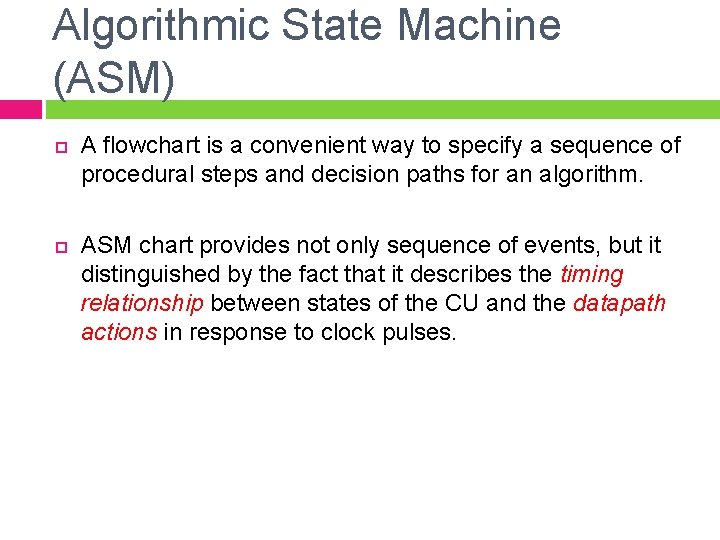 Algorithmic State Machine (ASM)

A flowchart is a convenient way to specify a sequence of procedural steps and decision paths for an algorithm.

ASM chart provides not only sequence of events, but it distinguished by the fact that it describes the timing relationship between states of the CU and the datapath actions in response to clock pulses.